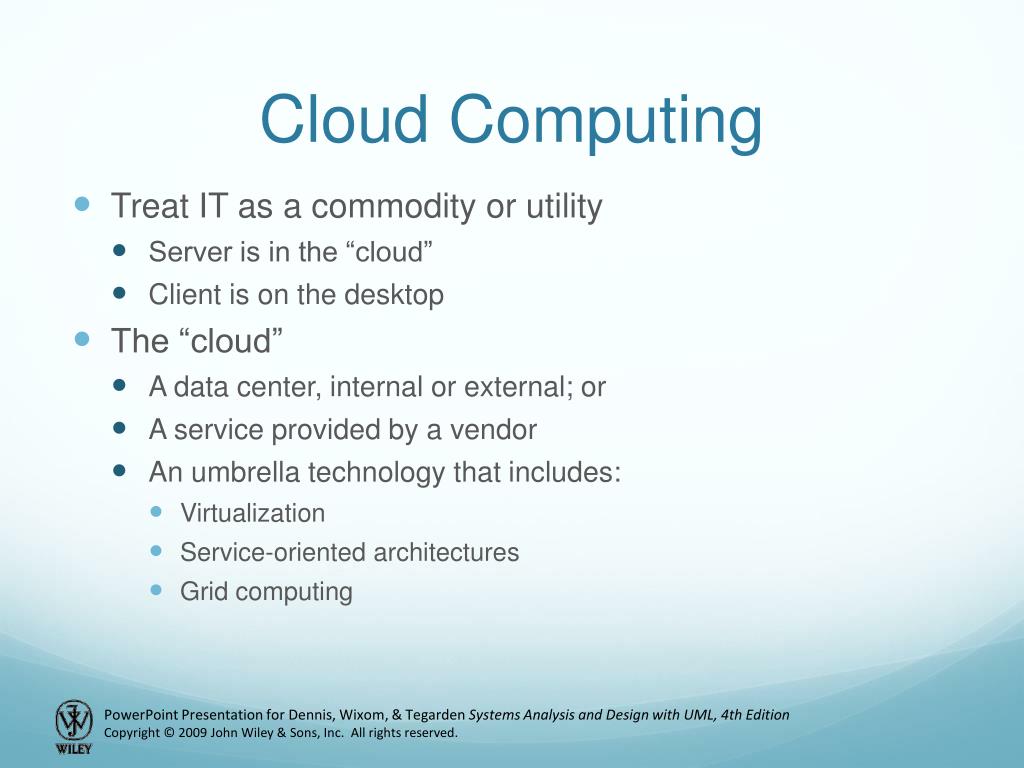 Cloud Computing

Treat IT as a commodity or utility
Server is in the “cloud”
Client is on the desktop
The “cloud”
A data center, internal or external; or
A service provided by a vendor
An umbrella technology that includes:
Virtualization
Service-oriented architectures
Grid computing

WILEY
PowerPoint Presentation for Dennis, Wixom, & Tegarden Systems Analysis and Design with UML, 4th Edition
Copyright © 2009 John Wiley & Sons, Inc. All rights reserved.